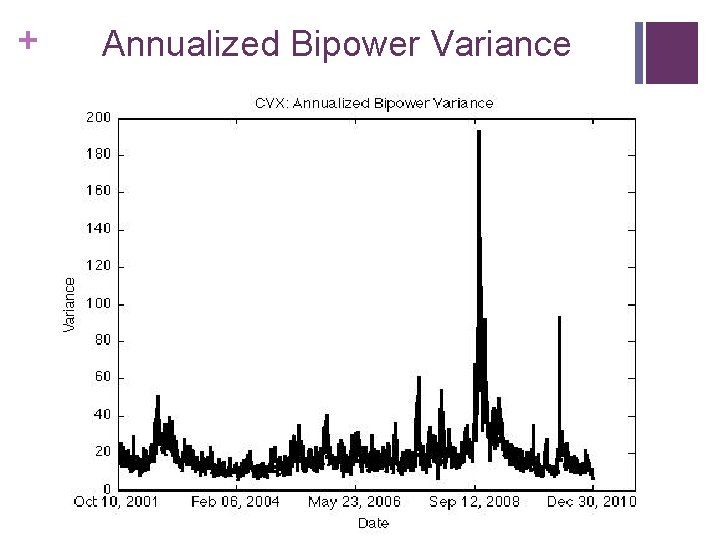 +

Annualized Bipower Variance

CVX: Annualized Bipower Variance

200
180
160
140
120
100
80
60
40
20
0

Variance

Oct 10, 2001
Feb 06, 2004
May 23, 2006
Sep 12, 2008
Dec 30, 2010

Date